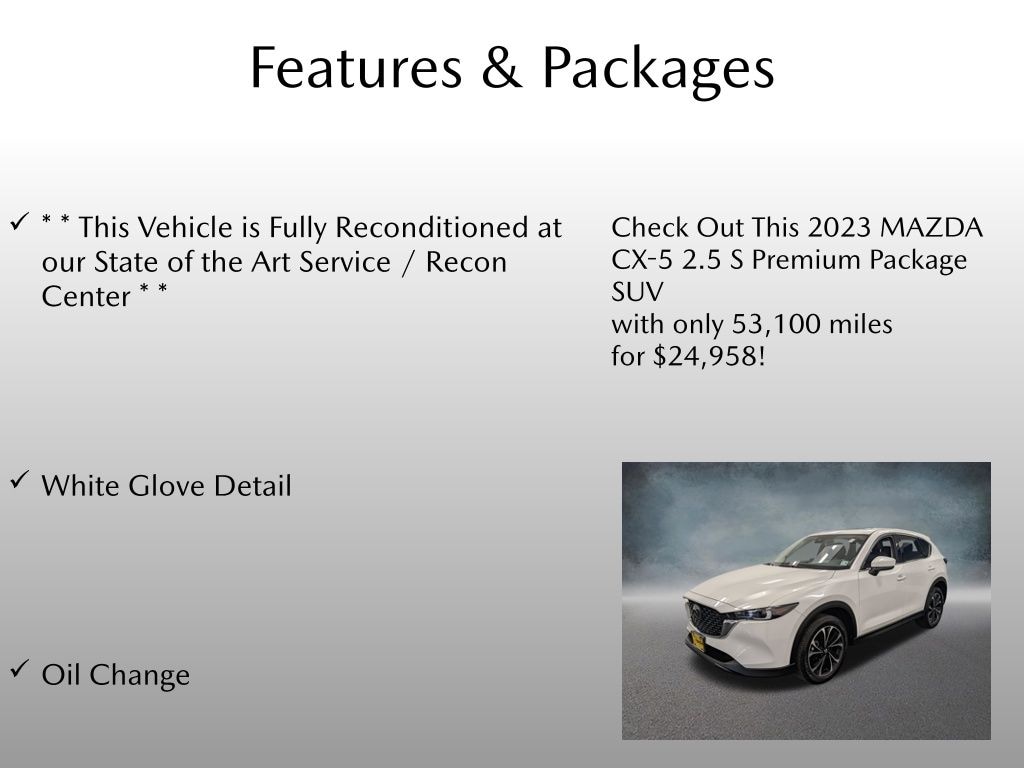 Features & Packages

✓ * * This Vehicle is Fully Reconditioned at our State of the Art Service / Recon Center * *

✓ White Glove Detail

✓ Oil Change

Check Out This 2023 MAZDA CX-5 2.5 S Premium Package SUV
with only 53,100 miles
for $24,958!